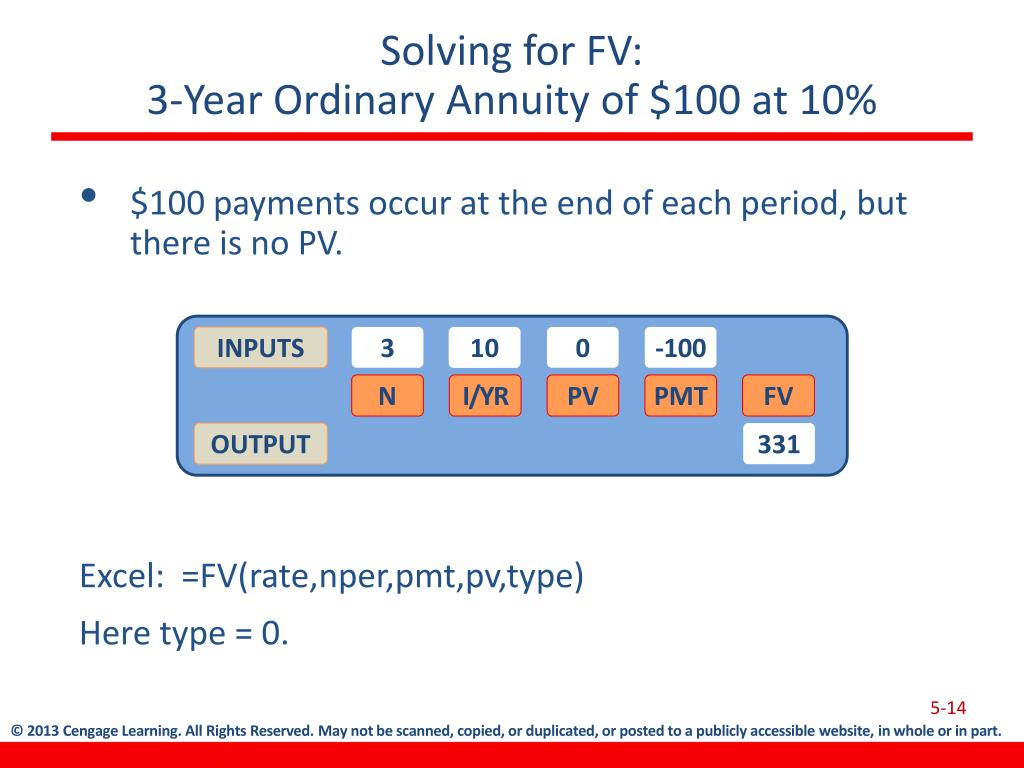 Solving for FV:
3-Year Ordinary Annuity of \$100 at 10%

• \$100 payments occur at the end of each period, but there is no PV.

| INPUTS | 3 | 10 | 0 | -100 | |
|---|---|---|---|---|---|
| | N | I/YR | PV | PMT | FV |
| OUTPUT | | | | | 331 |

Excel: =FV(rate,nper,pmt,pv,type)

Here type = 0.

5-14

© 2013 Cengage Learning. All Rights Reserved. May not be scanned, copied, or duplicated, or posted to a publicly accessible website, in whole or in part.